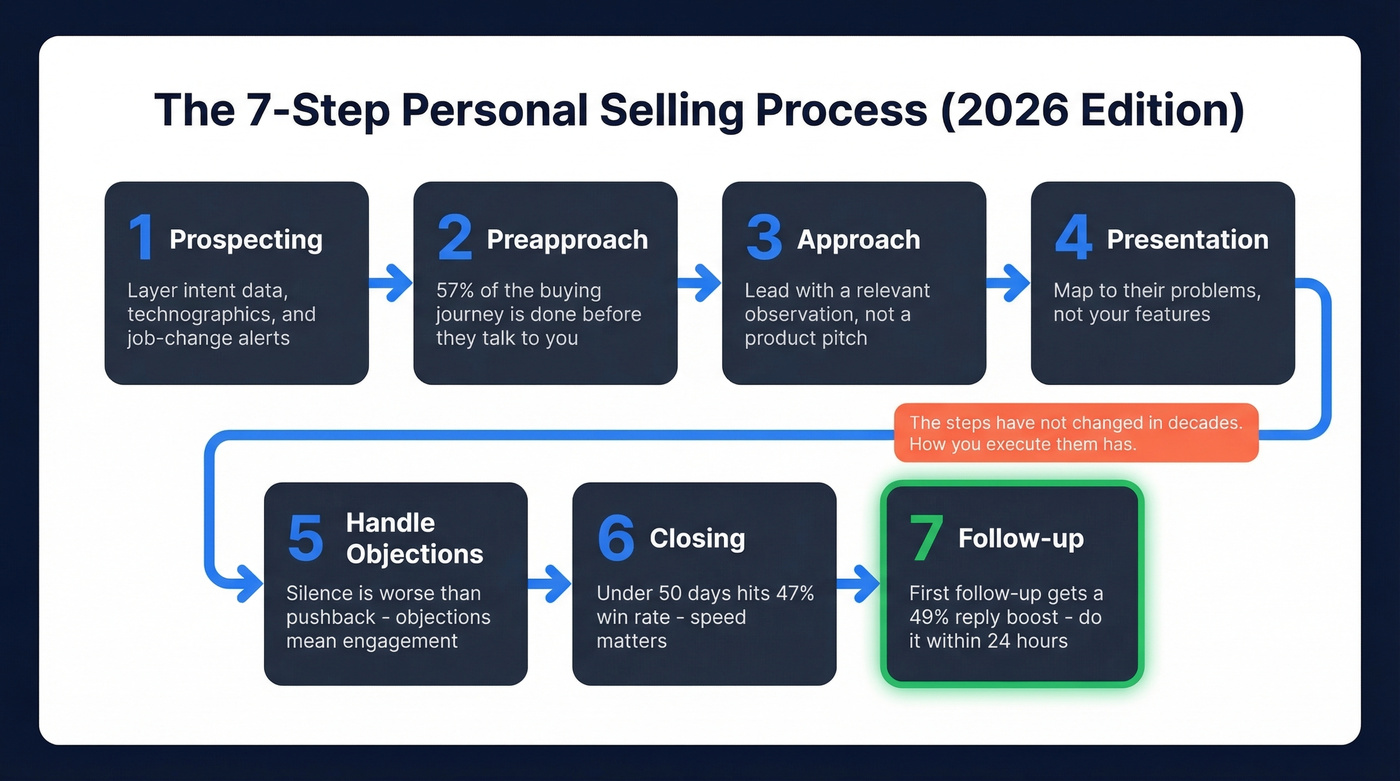 The 7-Step Personal Selling Process (2026 Edition)

1 Prospecting
Layer intent data, technographics, and job-change alerts

2 Preapproach
57% of the buying journey is done before they talk to you

3 Approach
Lead with a relevant observation, not a product pitch

4 Presentation
Map to their problems, not your features

The steps have not changed in decades. How you execute them has.

5 Handle Objections
Silence is worse than pushback - objections mean engagement

6 Closing
Under 50 days hits 47% win rate - speed matters

7 Follow-up
First follow-up gets a 49% reply boost - do it within 24 hours